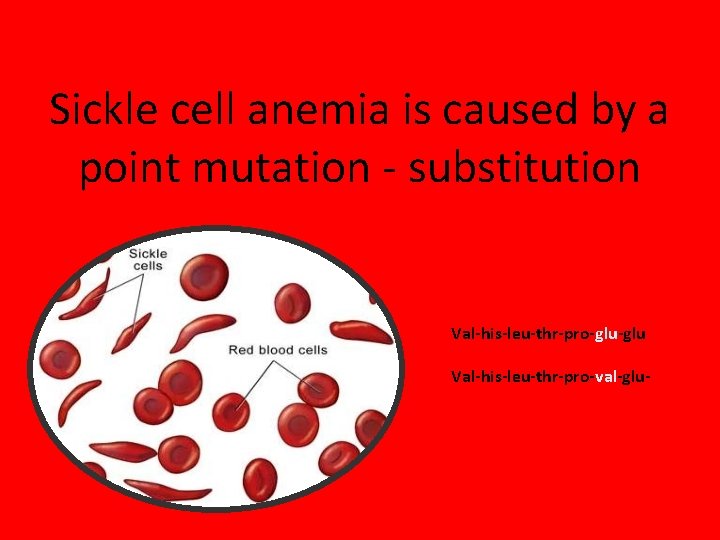 Sickle cell anemia is caused by a point mutation - substitution

Sickle cells

Red blood cells

Val-his-leu-thr-pro-glu-glu

Val-his-leu-thr-pro-val-glu-